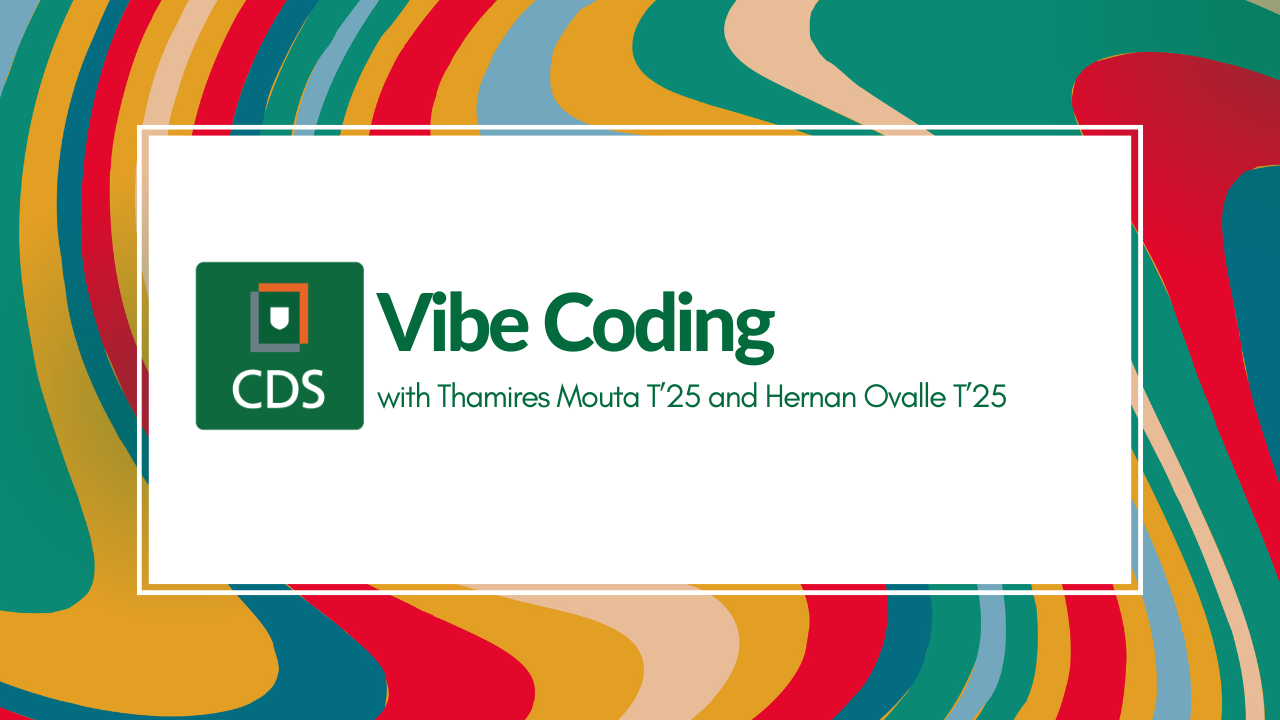 CDS

Vibe Coding

with Thamires Mouta T'25 and Hernan Ovalle T'25